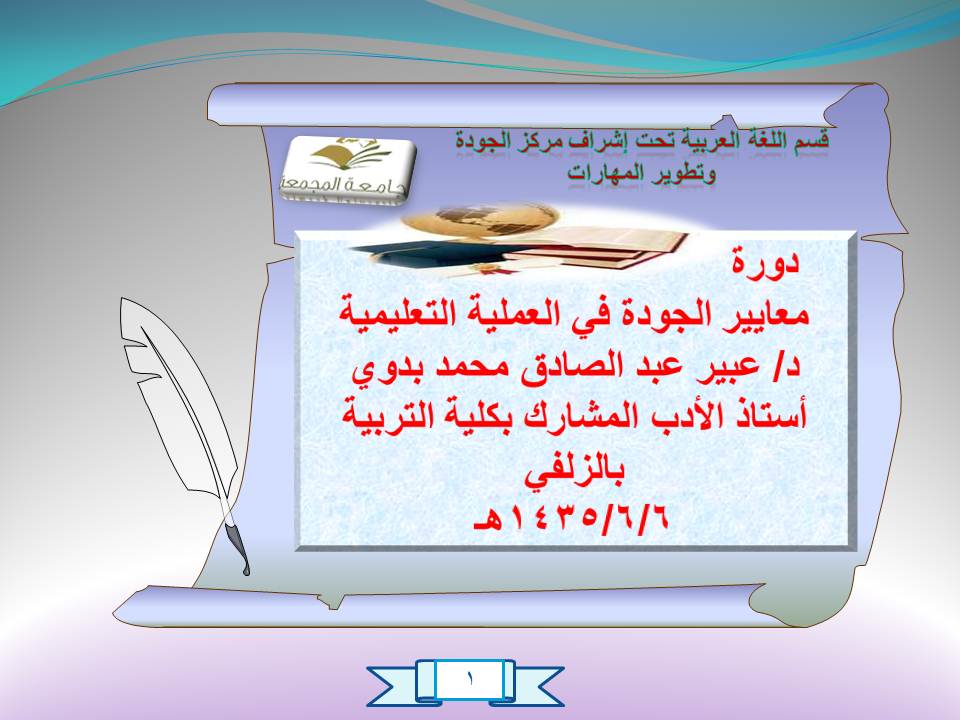 قسم اللغة العربية تحت إشراف مركز الجودة وتطوير المهارات

جامعة المجمعة

دورة
معايير الجودة في العملية التعليمية
د/ عبير عبد الصادق محمد بدوي
أستاذ الأدب المشارك بكلية التربية بالزلفي
١٤٣٥/٦/٦هـ

١